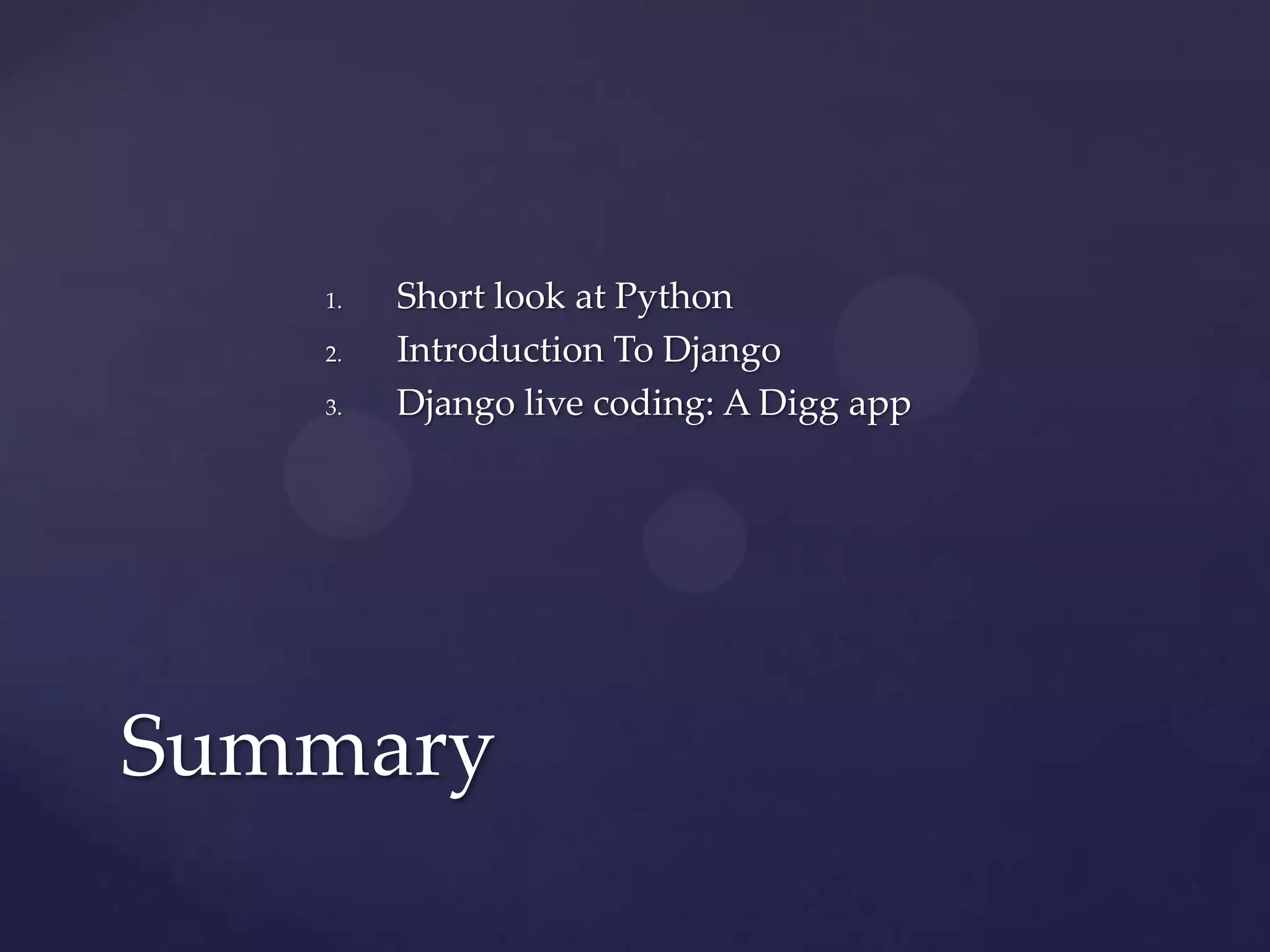 1. Short look at Python
2. Introduction To Django
3. Django live coding: A Digg app

Summary